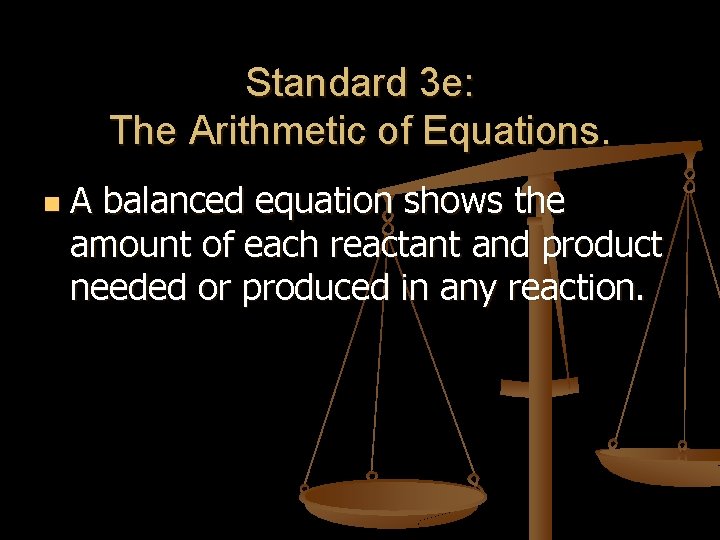 Standard 3e:
The Arithmetic of Equations.

A balanced equation shows the amount of each reactant and product needed or produced in any reaction.